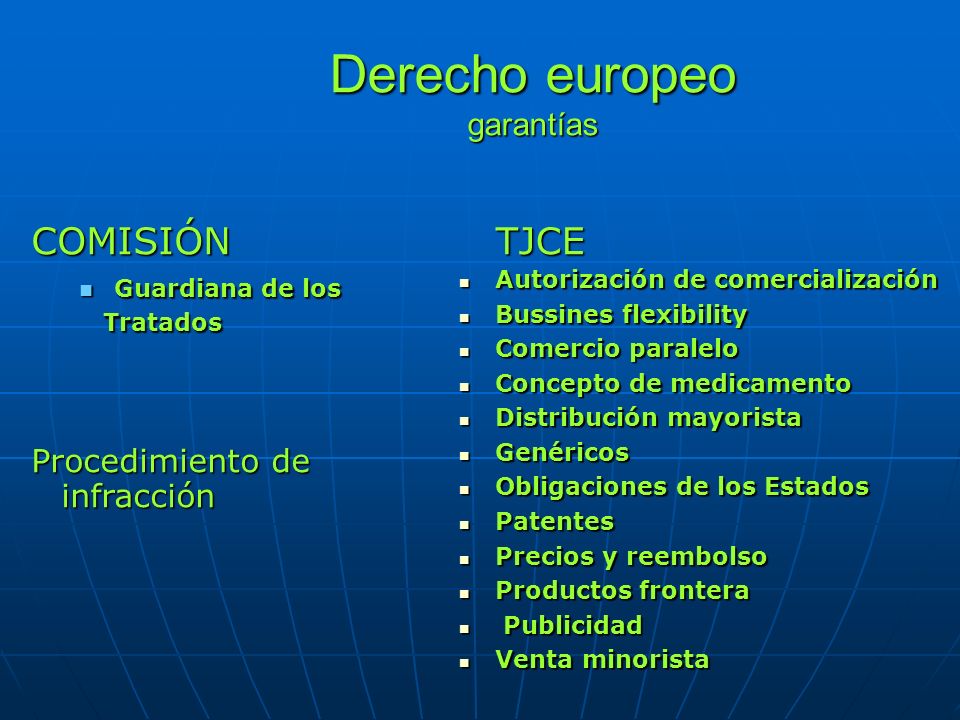 Derecho europeo
garantías

COMISIÓN

- Guardiana de los Tratados

Procedimiento de infracción

TJCE

- Autorización de comercialización
- Bussines flexibility
- Comercio paralelo
- Concepto de medicamento
- Distribución mayorista
- Genéricos
- Obligaciones de los Estados
- Patentes
- Precios y reembolso
- Productos frontera
- Publicidad
- Venta minorista